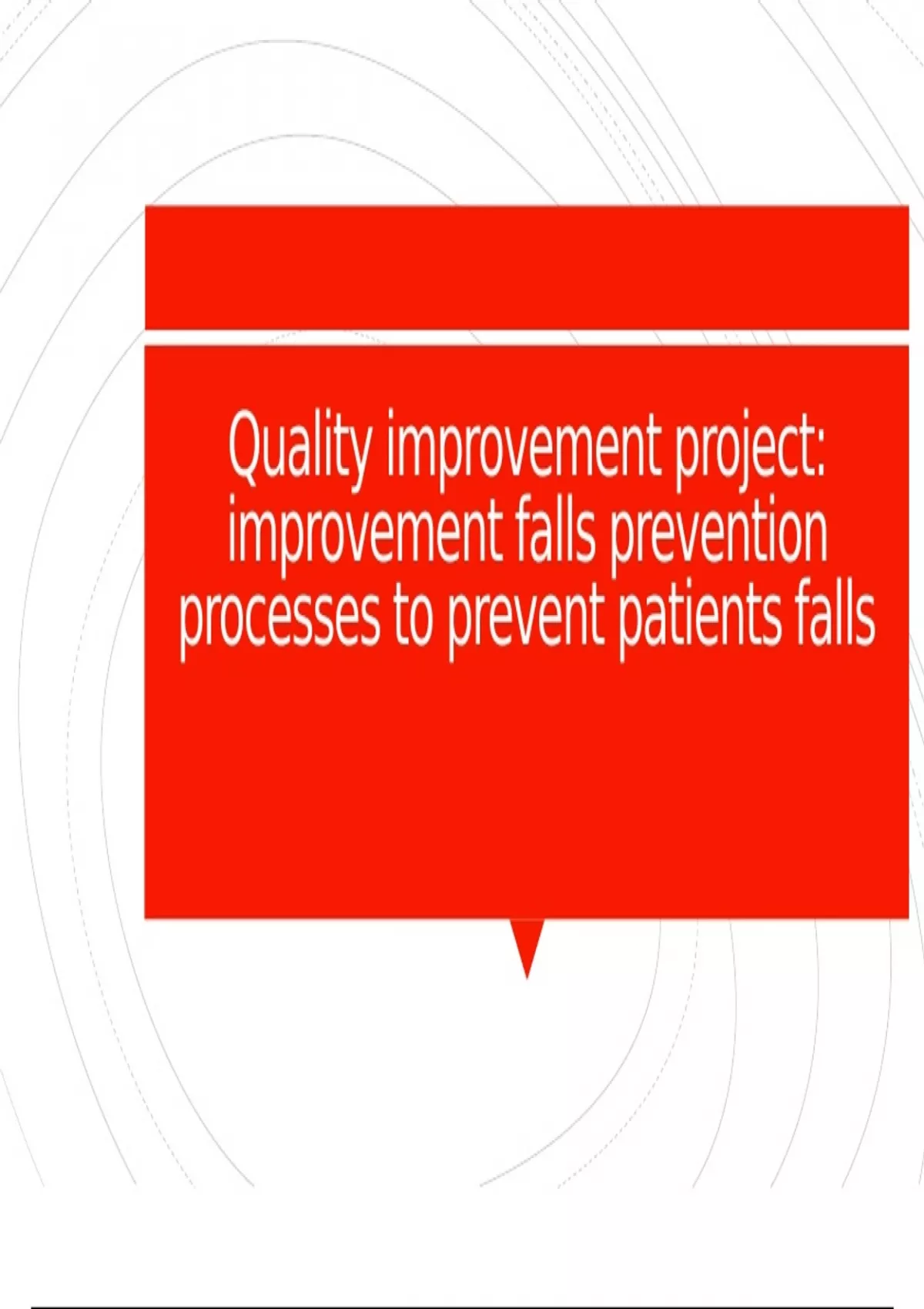 Quality improvement project: improvement falls prevention processes to prevent patients falls